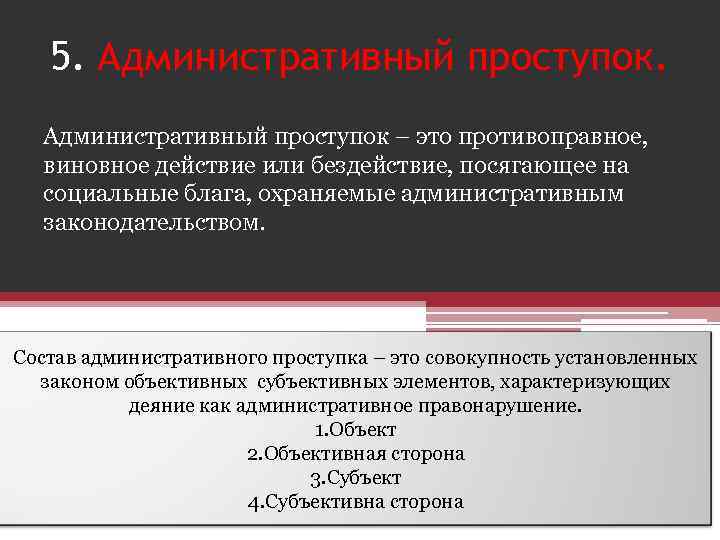 5. Административный проступок.

Административный проступок – это противоправное, виновное действие или бездействие, посягающее на социальные блага, охраняемые административным законодательством.

Состав административного проступка – это совокупность установленных законом объективных  субъективных элементов, характеризующих деяние как административное правонарушение.
1.Объект
2.Объективная сторона
3.Субъект
4.Субъективна сторона